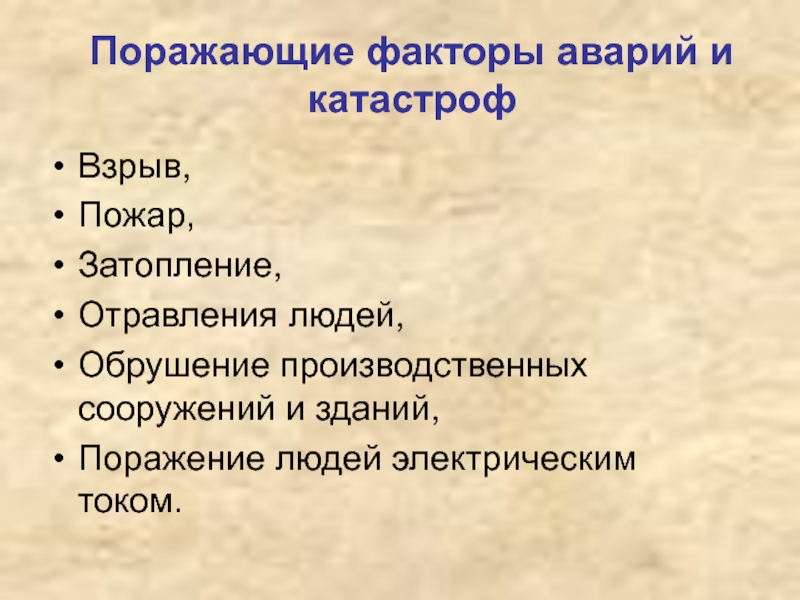 Поражающие факторы аварий и катастроф

• Взрыв,
• Пожар,
• Затопление,
• Отравления людей,
• Обрушение производственных сооружений и зданий,
• Поражение людей электрическим током.